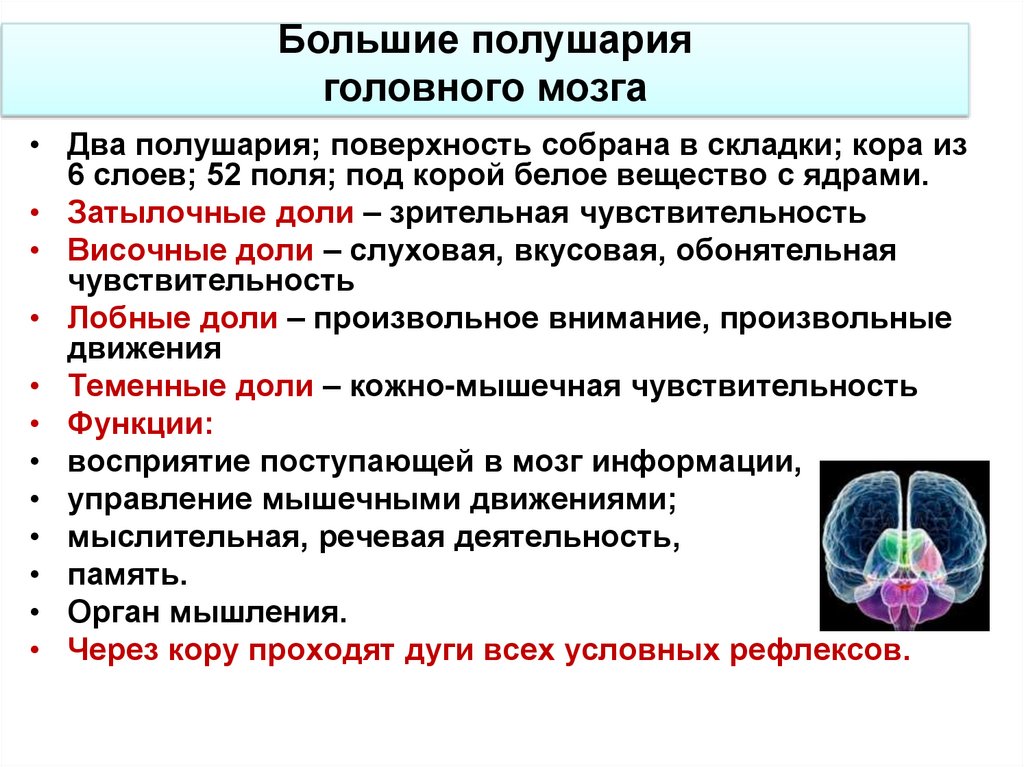 Большие полушария головного мозга

• Два полушария; поверхность собрана в складки; кора из 6 слоев; 52 поля; под корой белое вещество с ядрами.
• Затылочные доли – зрительная чувствительность
• Височные доли – слуховая, вкусовая, обонятельная чувствительность
• Лобные доли – произвольное внимание, произвольные движения
• Теменные доли – кожно-мышечная чувствительность
• Функции:
• восприятие поступающей в мозг информации,
• управление мышечными движениями;
• мыслительная, речевая деятельность,
• память.
• Орган мышления.
• Через кору проходят дуги всех условных рефлексов.